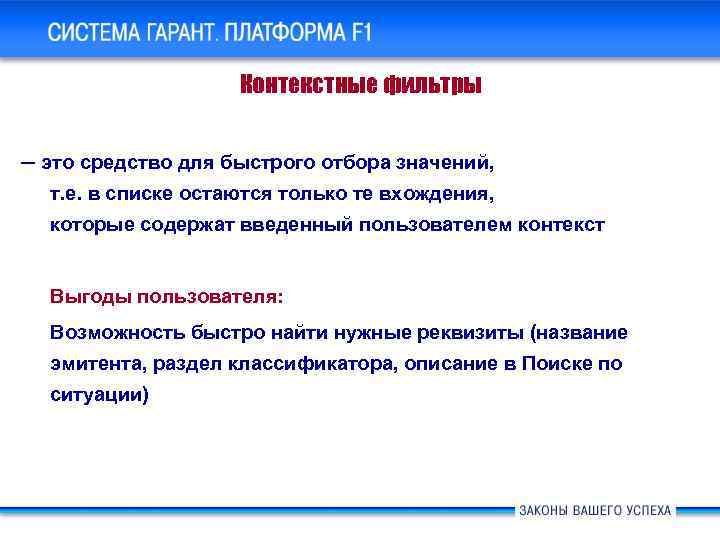 СИСТЕМА ГАРАНТ. ПЛАТФОРМА F1

Контекстные фильтры

– это средство для быстрого отбора значений, т.е. в списке остаются только те вхождения, которые содержат введенный пользователем контекст

Выгоды пользователя:

Возможность быстро найти нужные реквизиты (название эмитента, раздел классификатора, описание в Поиске по ситуации)

ЗАКОНЫ ВАШЕГО УСПЕХА